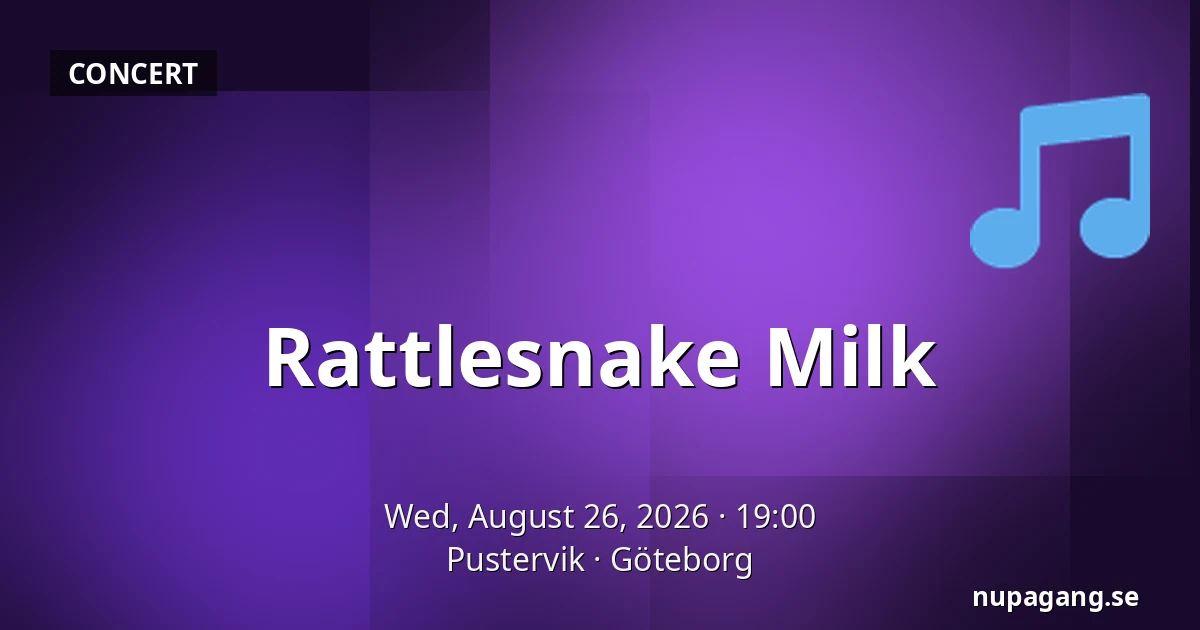 CONCERT

Rattlesnake Milk

Wed, August 26, 2026 · 19:00
Pustervik · Göteborg

nupagang.se